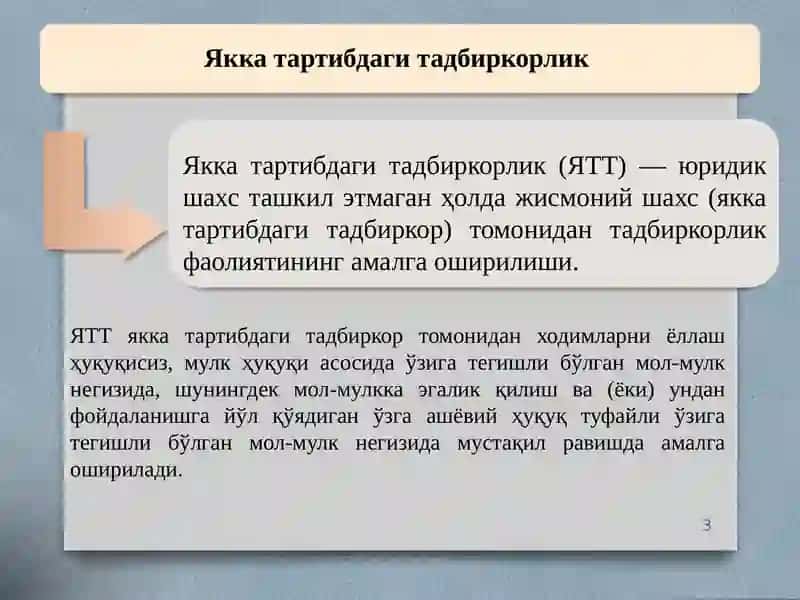 Якка тартибдаги тадбиркорлик

Якка тартибдаги тадбиркорлик (ЯТТ) — юридик шахс ташкил этмаган ҳолда жисмоний шахс (якка тартибдаги тадбиркор) томонидан тадбиркорлик фаолиятининг амалга оширилиши.

ЯТТ якка тартибдаги тадбиркор томонидан ходимларни ёллаш ҳуқуқисиз, мулк ҳуқуқи асосида ўзига тегишли бўлган мол-мулк негизида, шунингдек мол-мулкка эгалик қилиш ва (ёки) ундан фойдаланишга йўл қўядиган ўзга ашёвий ҳуқуқ туфайли ўзига тегишли бўлган мол-мулк негизида мустақил равишда амалга оширилади.

3